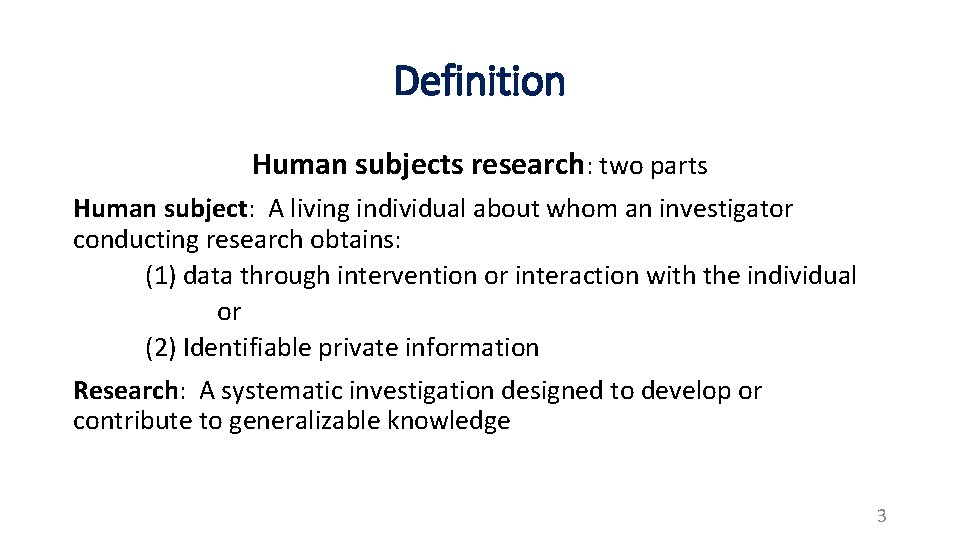 Definition

Human subjects research: two parts

Human subject: A living individual about whom an investigator conducting research obtains:

(1) data through intervention or interaction with the individual

or

(2) Identifiable private information

Research: A systematic investigation designed to develop or contribute to generalizable knowledge

3